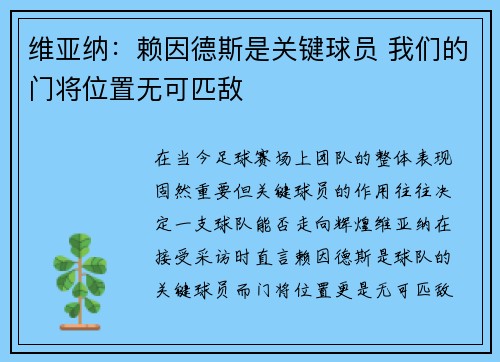 维亚纳：赖因德斯是关键球员 我们的门将位置无可匹敌

在当今足球赛场上团队的整体表现固然重要但关键球员的作用往往决定一支球队能否走向辉煌维亚纳在接受采访时直言赖因德斯是球队的关键球员而门将位置更是无可匹敌